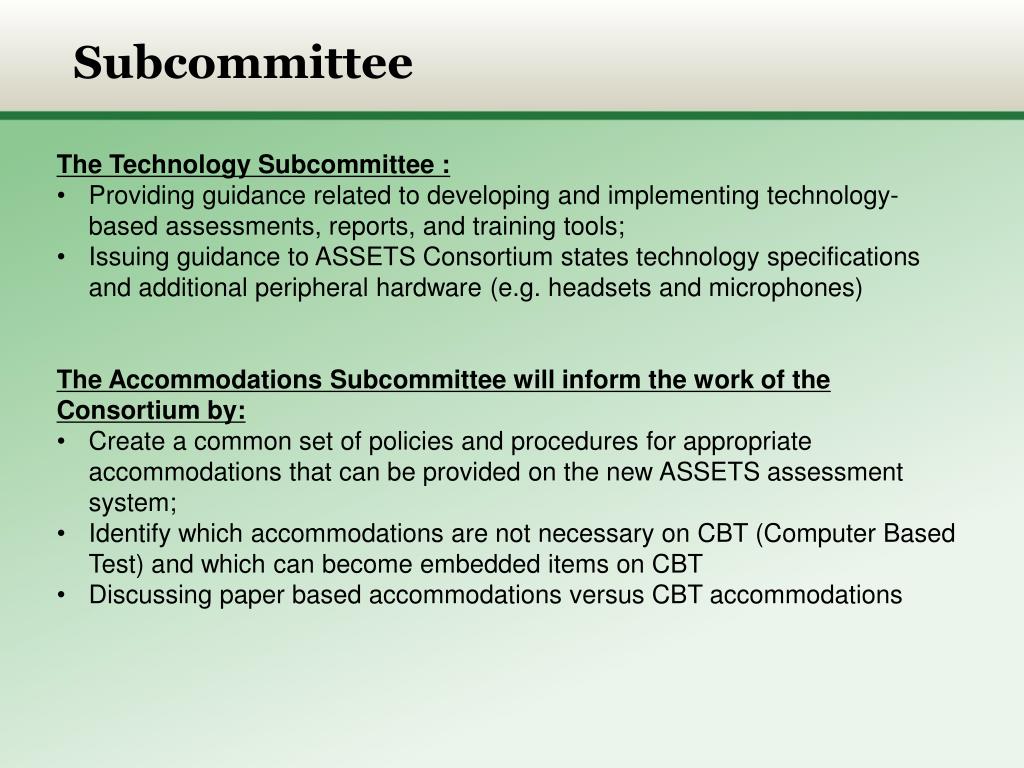 Subcommittee

The Technology Subcommittee :
• Providing guidance related to developing and implementing technology-based assessments, reports, and training tools;
• Issuing guidance to ASSETS Consortium states technology specifications and additional peripheral hardware (e.g. headsets and microphones)

The Accommodations Subcommittee will inform the work of the Consortium by:
• Create a common set of policies and procedures for appropriate accommodations that can be provided on the new ASSETS assessment system;
• Identify which accommodations are not necessary on CBT (Computer Based Test) and which can become embedded items on CBT
• Discussing paper based accommodations versus CBT accommodations